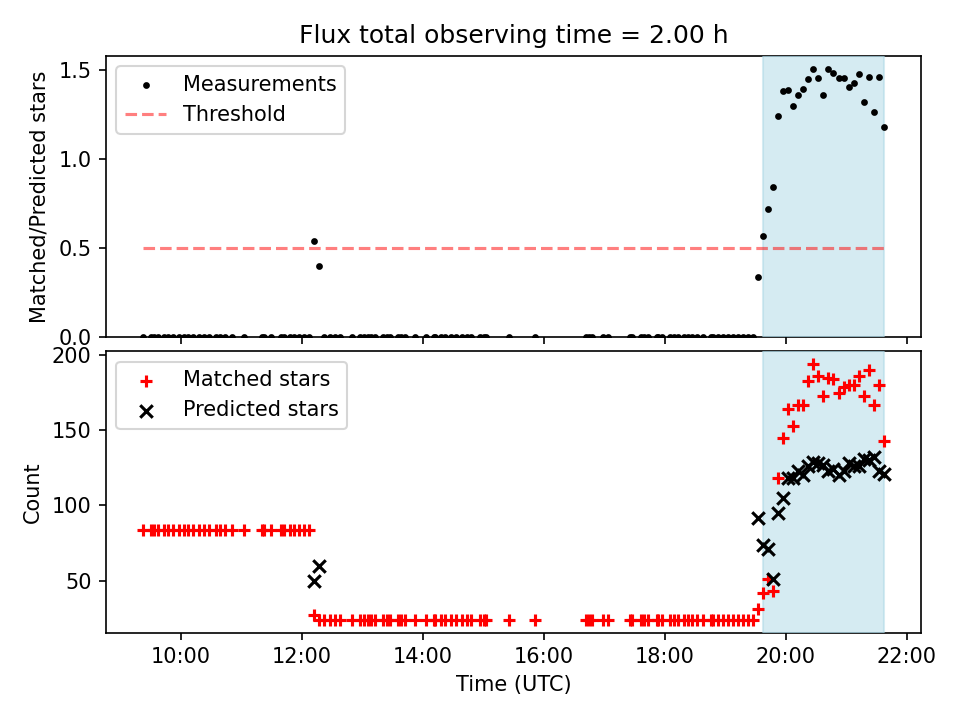 Flux total observing time = 2.00 h

Measurements
Threshold

Matched/Predicted stars

1.5
1.0
0.5
0.0

Matched stars
Predicted stars

Count

200
150
100
50

10:00
12:00
14:00
16:00
18:00
20:00
22:00

Time (UTC)